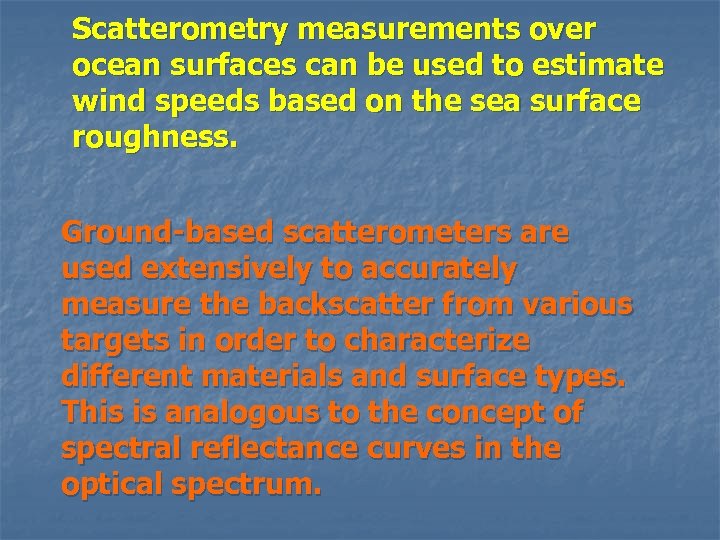 Scatterometry measurements over ocean surfaces can be used to estimate wind speeds based on the sea surface roughness.

Ground-based scatterometers are used extensively to accurately measure the backscatter from various targets in order to characterize different materials and surface types. This is analogous to the concept of spectral reflectance curves in the optical spectrum.